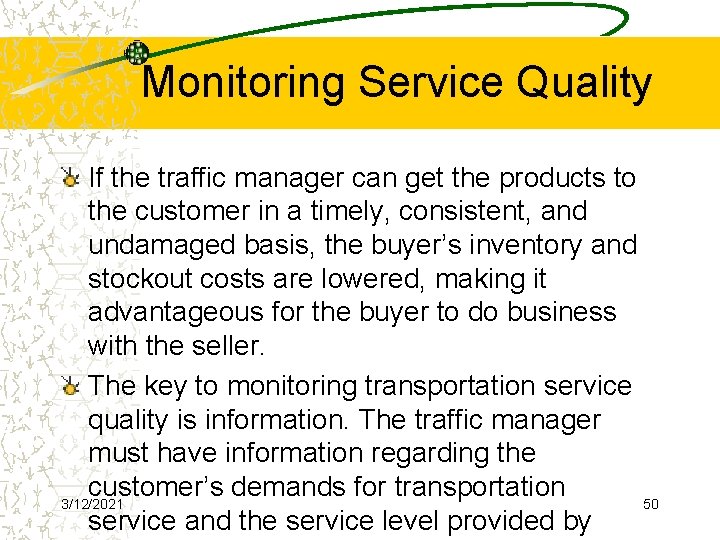 Monitoring Service Quality

If the traffic manager can get the products to the customer in a timely, consistent, and undamaged basis, the buyer’s inventory and stockout costs are lowered, making it advantageous for the buyer to do business with the seller.

The key to monitoring transportation service quality is information. The traffic manager must have information regarding the customer’s demands for transportation service and the service level provided by

3/12/2021

50